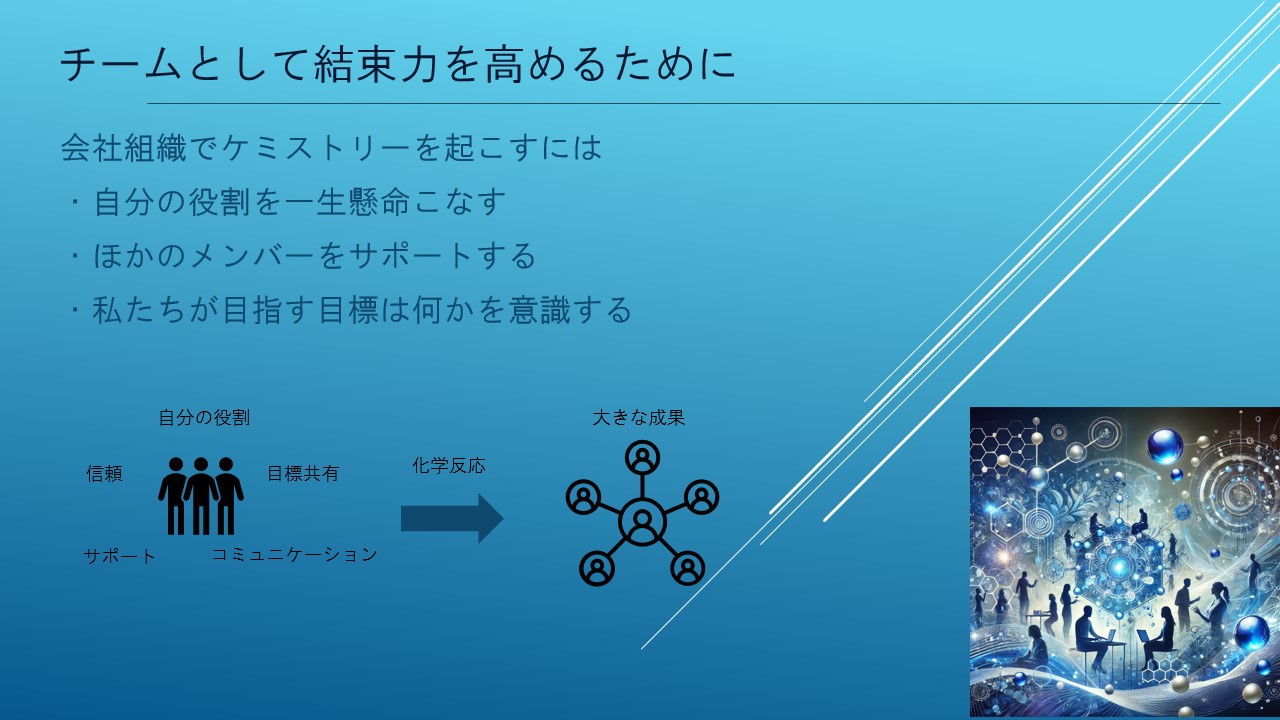 チームとして結束力を高めるために

会社組織でケミストリーを起こすには

・自分の役割を一生懸命こなす

・ほかのメンバーをサポートする

・私たちが目指す目標は何かを意識する

自分の役割

信頼

目標共有

サポート

コミュニケーション

化学反応

大きな成果